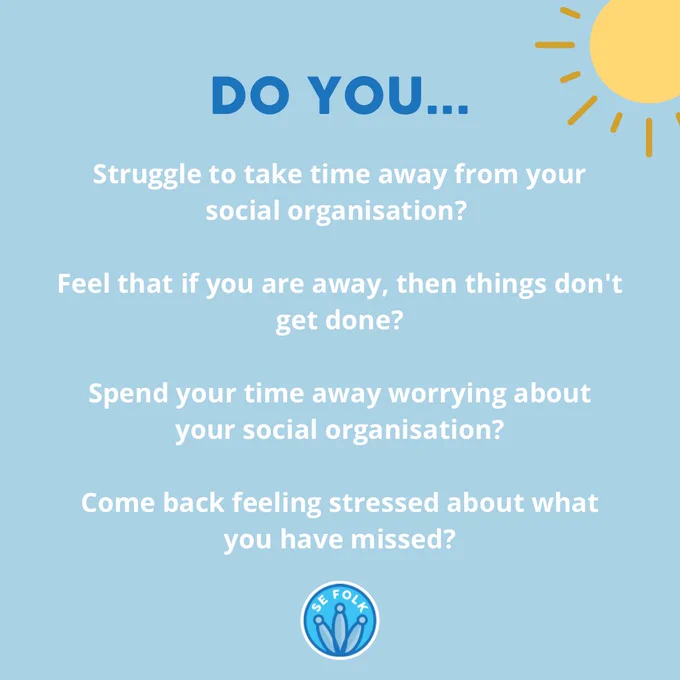 DO YOU...

Struggle to take time away from your social organisation?

Feel that if you are away, then things don't get done?

Spend your time away worrying about your social organisation?

Come back feeling stressed about what you have missed?

SE FOLK